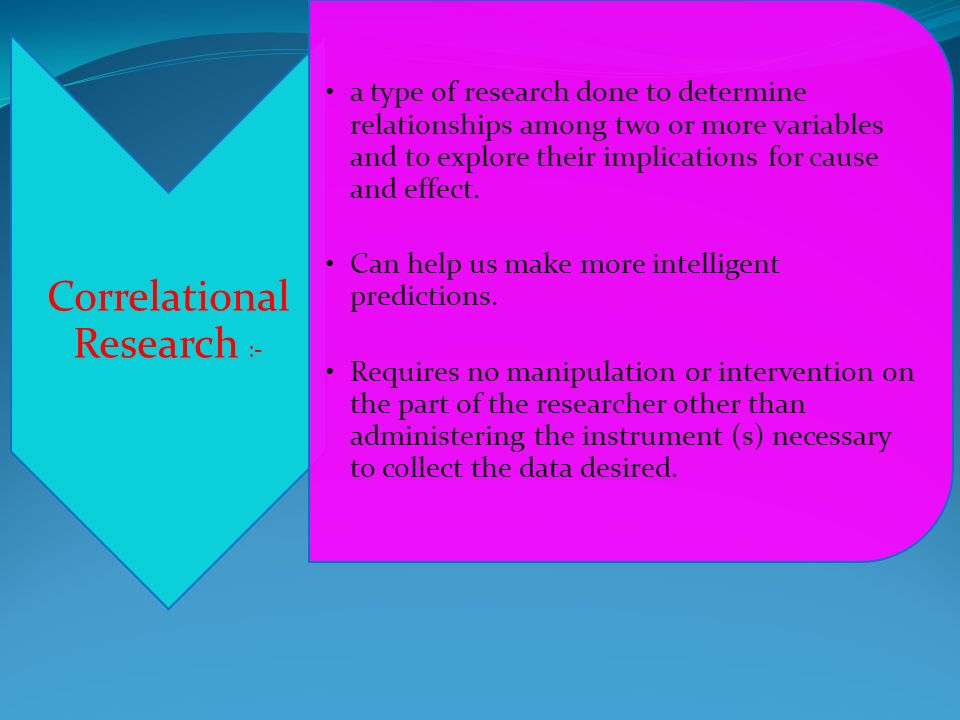 Correlational Research :-

• a type of research done to determine relationships among two or more variables and to explore their implications for cause and effect.

• Can help us make more intelligent predictions.

• Requires no manipulation or intervention on the part of the researcher other than administering the instrument (s) necessary to collect the data desired.